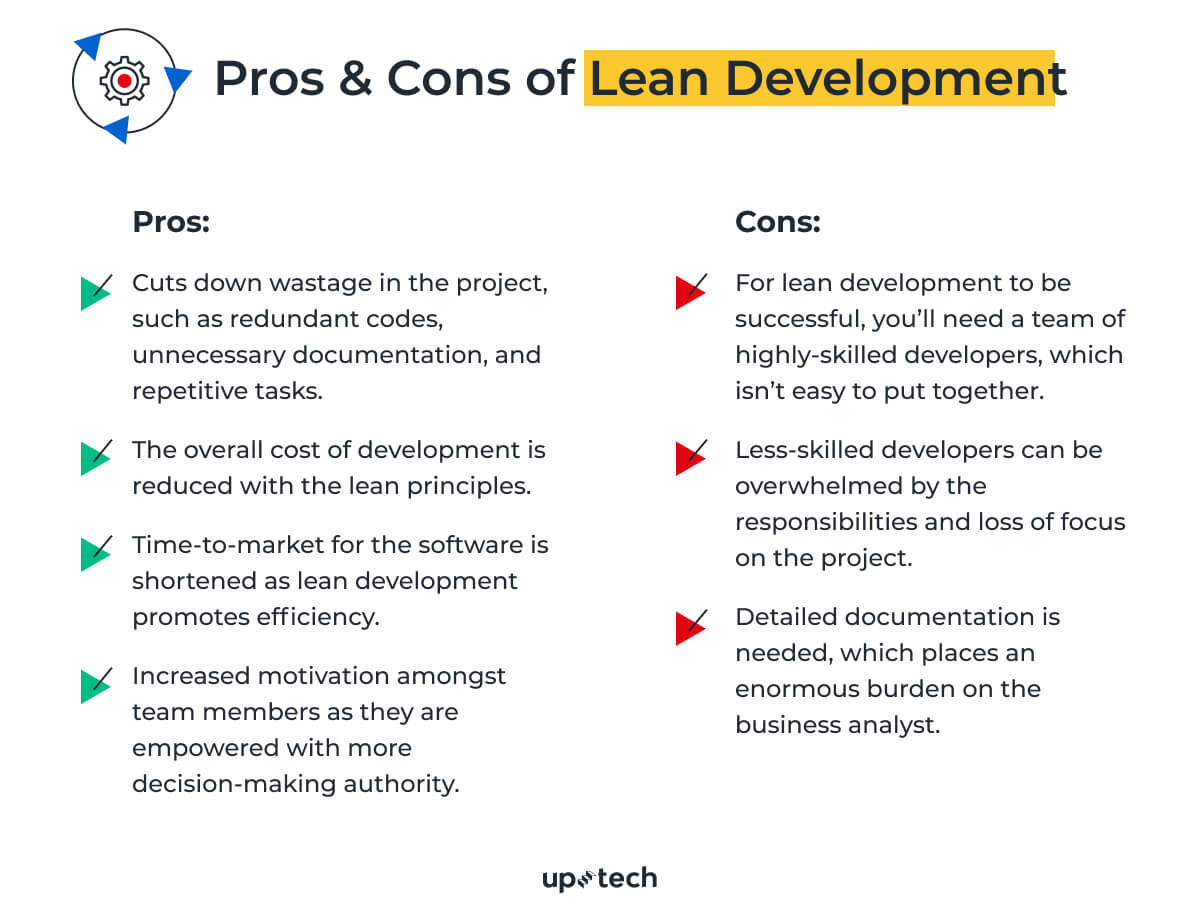 Pros & Cons of Lean Development

Pros:

Cuts down wastage in the project, such as redundant codes, unnecessary documentation, and repetitive tasks.

The overall cost of development is reduced with the lean principles.

Time-to-market for the software is shortened as lean development promotes efficiency.

Increased motivation amongst team members as they are empowered with more decision-making authority.

Cons:

For lean development to be successful, you'll need a team of highly-skilled developers, which isn't easy to put together.

Less-skilled developers can be overwhelmed by the responsibilities and loss of focus on the project.

Detailed documentation is needed, which places an enormous burden on the business analyst.

uptech